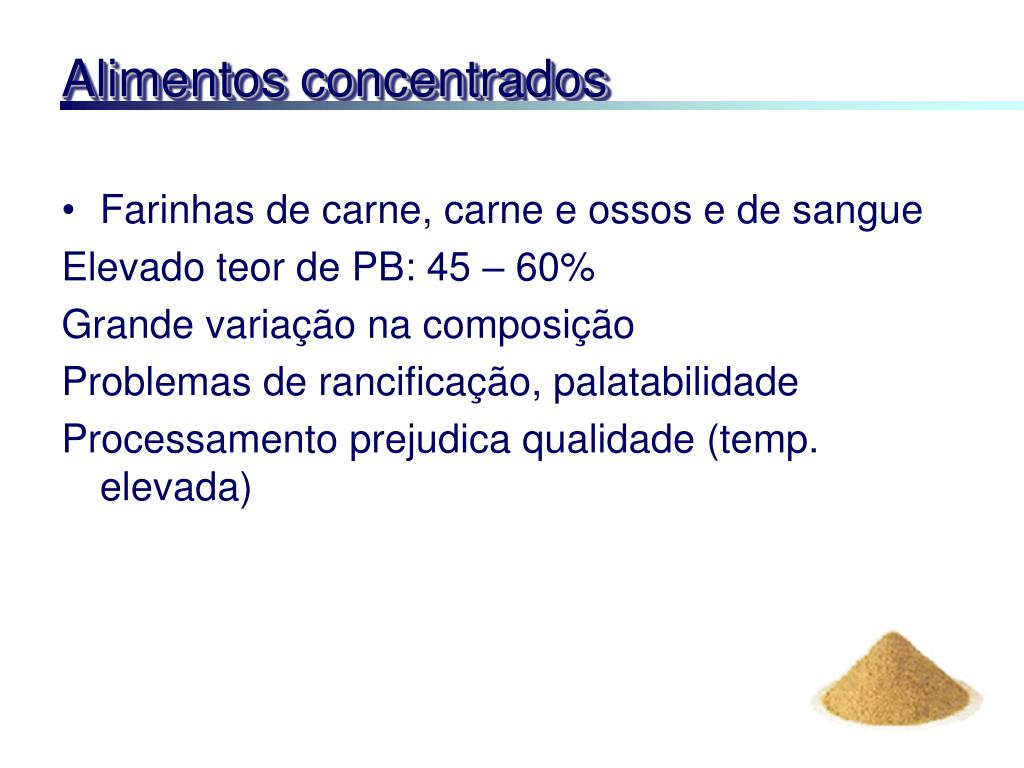 Alimentos concentrados

• Farinhas de carne, carne e ossos e de sangue

Elevado teor de PB: 45 – 60%

Grande variação na composição

Problemas de rancificação, palatabilidade

Processamento prejudica qualidade (temp. elevada)